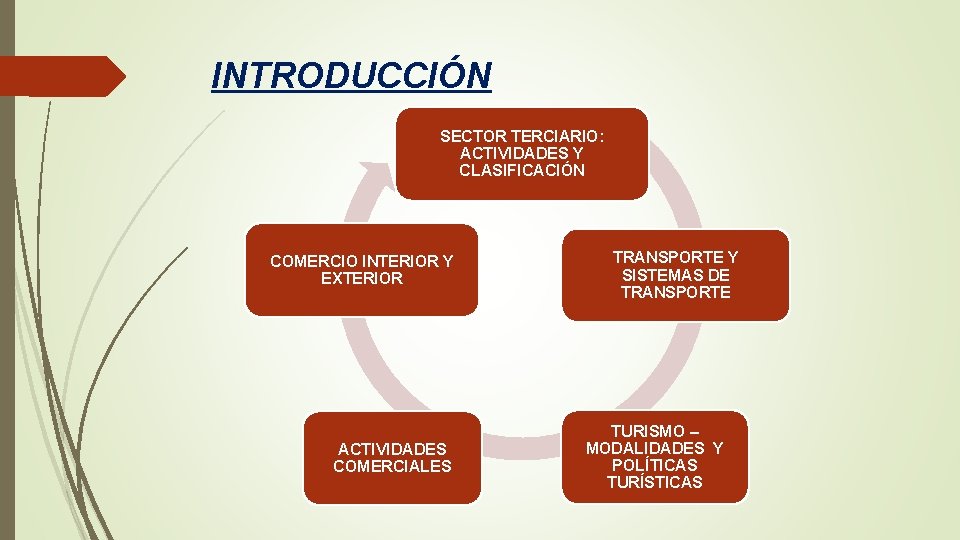 INTRODUCCIÓN

SECTOR TERCIARIO: ACTIVIDADES Y CLASIFICACIÓN

TRANSPORTE Y SISTEMAS DE TRANSPORTE

TURISMO – MODALIDADES Y POLÍTICAS TURÍSTICAS

ACTIVIDADES COMERCIALES

COMERCIO INTERIOR Y EXTERIOR